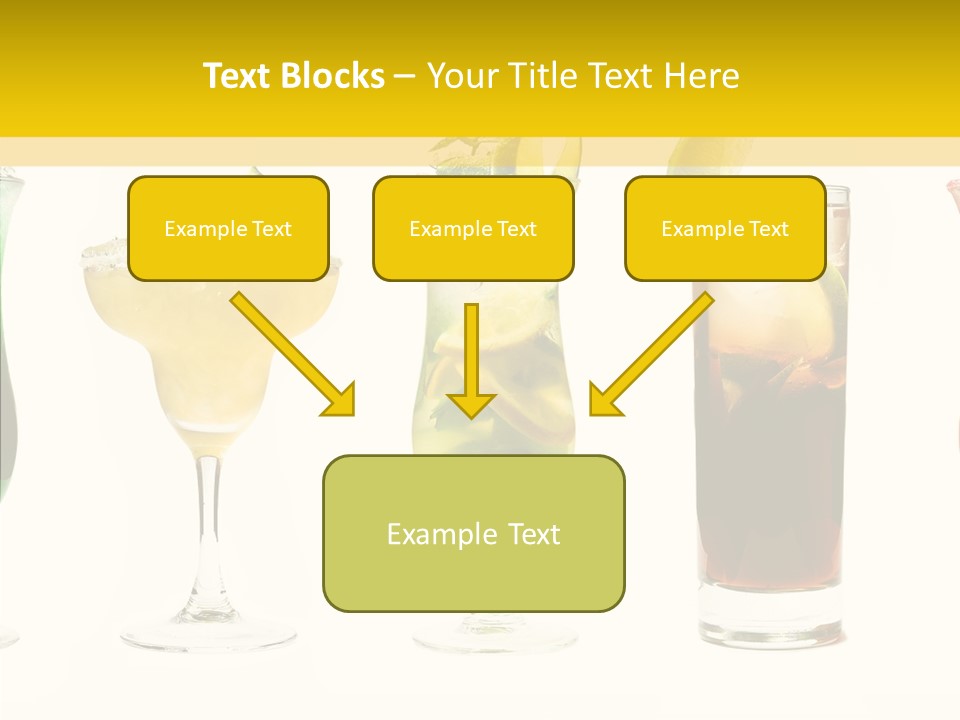 Text Blocks – Your Title Text Here

Example Text

Example Text

Example Text

Example Text